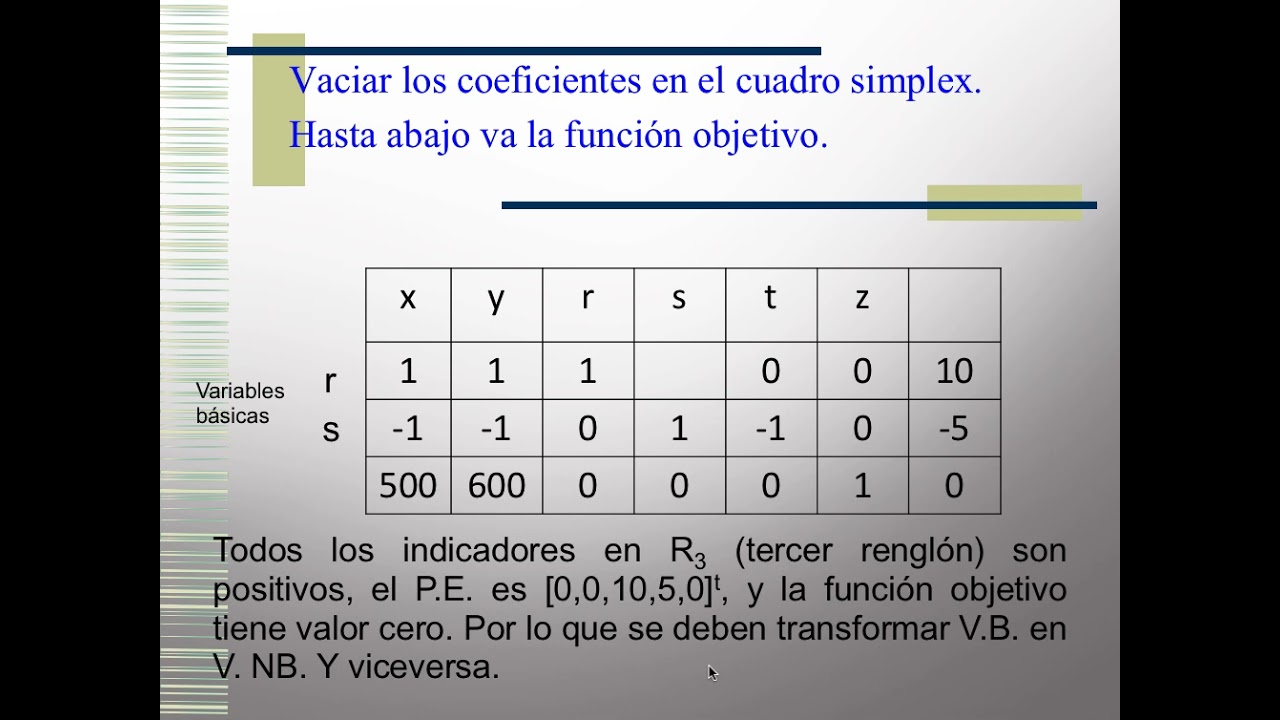 Vaciar los coeficientes en el cuadro simplex.
Hasta abajo va la función objetivo.

Variables básicas

| | x | y | r | s | t | z | |
|---|---|---|---|---|---|---|---|
| r | 1 | 1 | 1 | | 0 | 0 | 10 |
| s | -1 | -1 | 0 | 1 | -1 | 0 | -5 |
| | 500 | 600 | 0 | 0 | 0 | 1 | 0 |

Todos los indicadores en $R_3$ (tercer renglón) son positivos, el P.E. es $[0,0,10,5,0]^t$, y la función objetivo tiene valor cero. Por lo que se deben transformar V.B. en V. NB. Y viceversa.